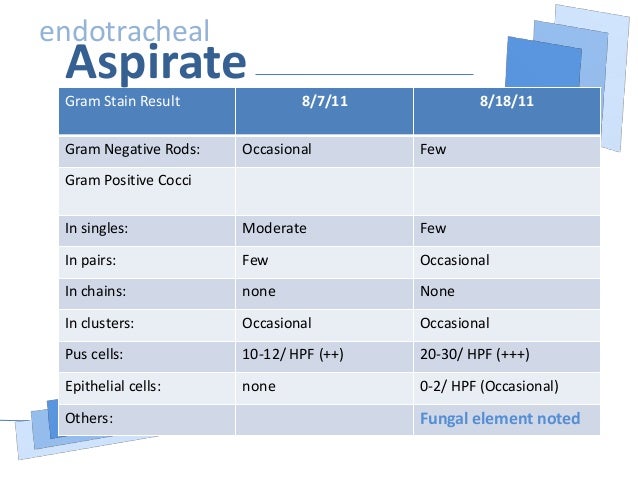 endotracheal
Aspirate

| Gram Stain Result | 8/7/11 | 8/18/11 |
|---|---|---|
| Gram Negative Rods: | Occasional | Few |
| Gram Positive Cocci | | |
| In singles: | Moderate | Few |
| In pairs: | Few | Occasional |
| In chains: | none | None |
| In clusters: | Occasional | Occasional |
| Pus cells: | 10-12/ HPF (++) | 20-30/ HPF (+++) |
| Epithelial cells: | none | 0-2/ HPF (Occasional) |
| Others: | | Fungal element noted |